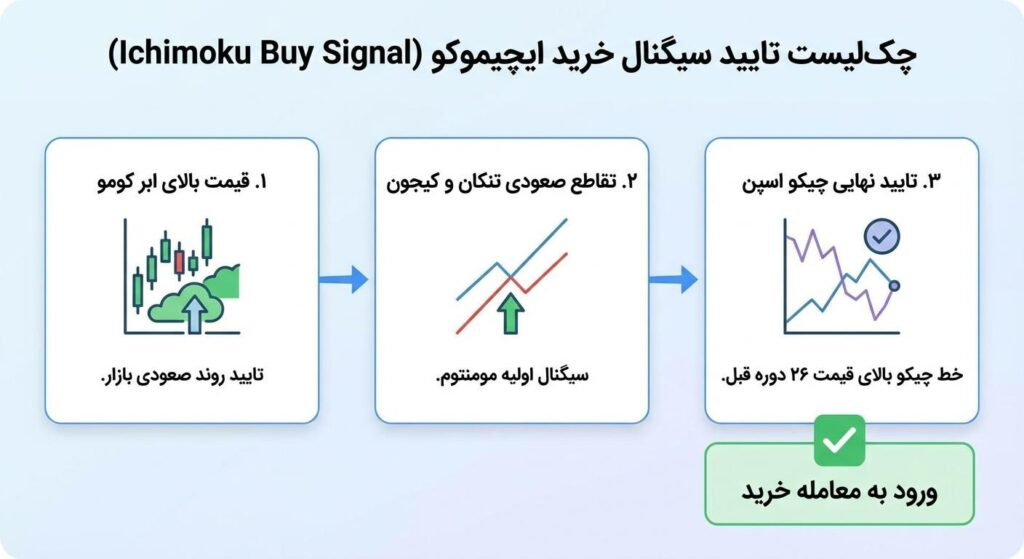 چک‌لیست تایید سیگنال خرید ایچیموکو (Ichimoku Buy Signal)

۱. قیمت بالای ابر کومو

تایید روند صعودی بازار.

۲. تقاطع صعودی تنکان و کیجون

سیگنال اولیه مومنتوم.

۳. تایید نهایی چیکو اسپن

خط چیکو بالای قیمت ۲۶ دوره قبل.

ورود به معامله خرید